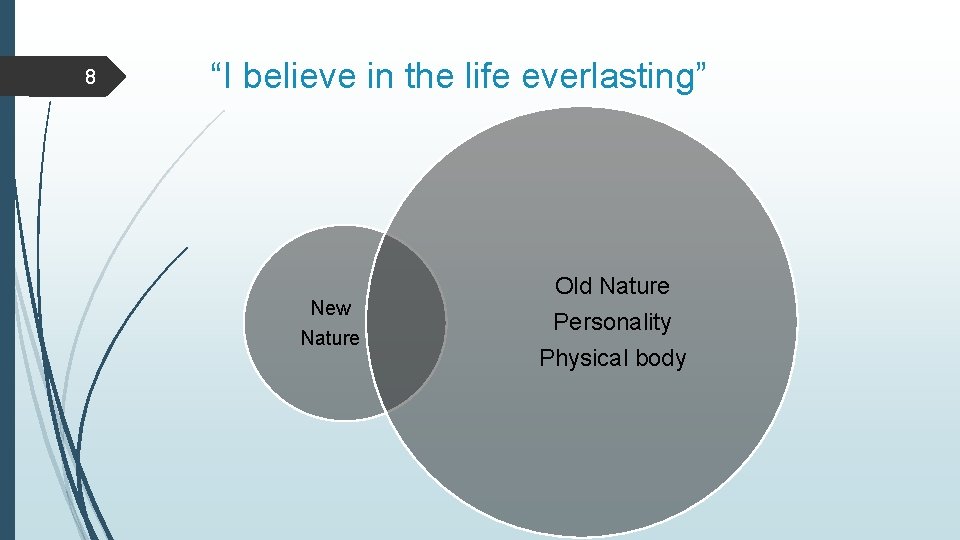 8

“I believe in the life everlasting”

New Nature

Old Nature
Personality
Physical body